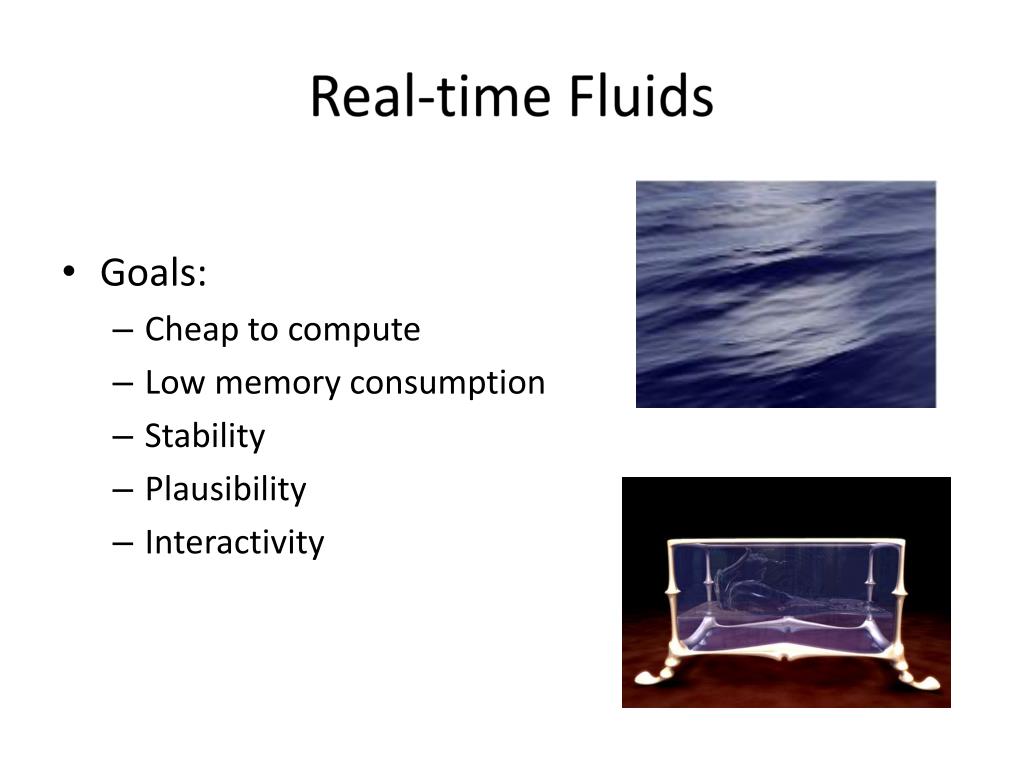 Real-time Fluids

• Goals:
– Cheap to compute
– Low memory consumption
– Stability
– Plausibility
– Interactivity